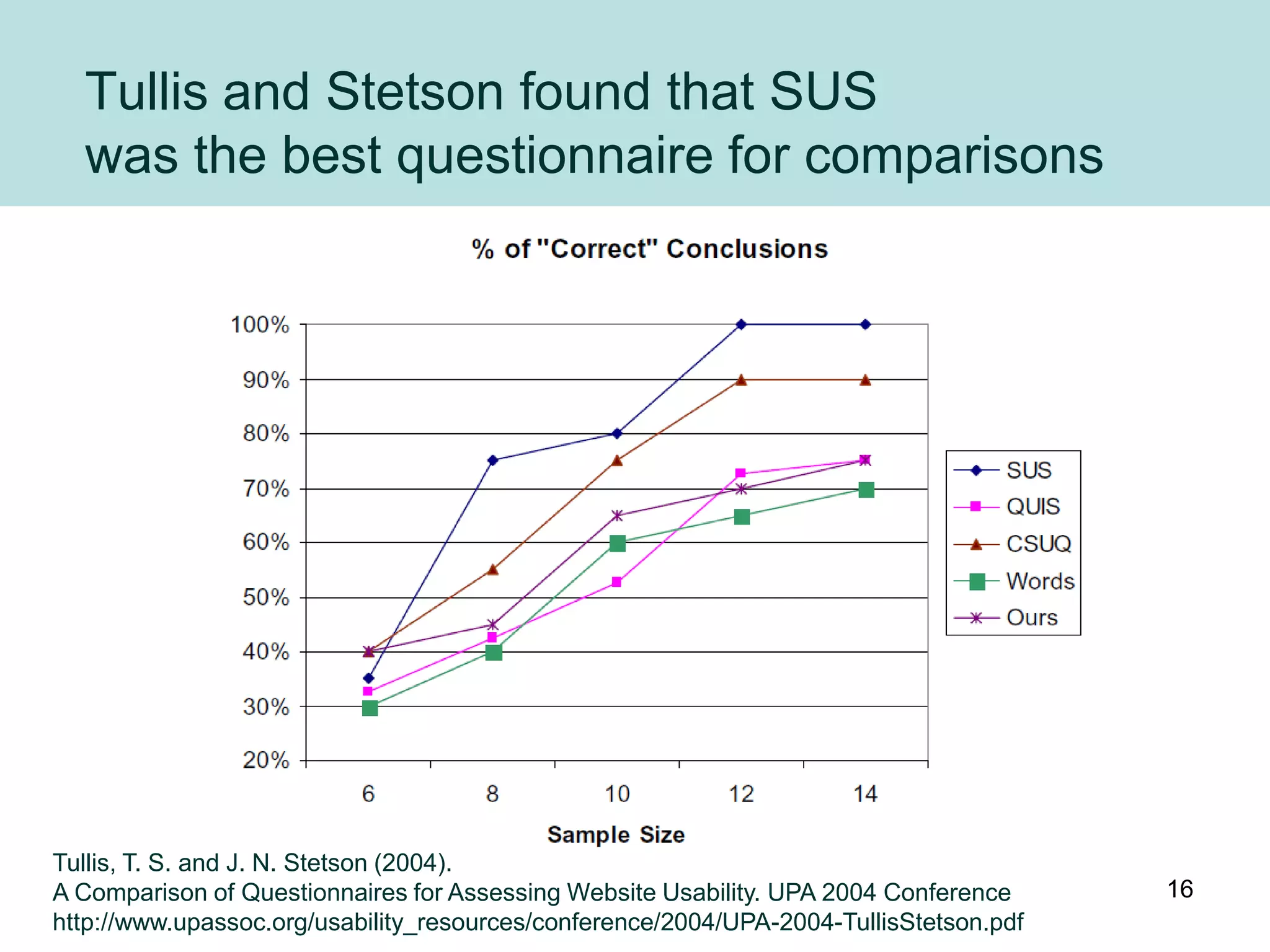 Tullis and Stetson found that SUS was the best questionnaire for comparisons

% of "Correct" Conclusions

100%
90%
80%
70%
60%
50%
40%
30%
20%

6
8
10
12
14

Sample Size

SUS
QUIS
CSUQ
Words
Ours

Tullis, T. S. and J. N. Stetson (2004).
A Comparison of Questionnaires for Assessing Website Usability. UPA 2004 Conference
http://www.upassoc.org/usability_resources/conference/2004/UPA-2004-TullisStetson.pdf

16